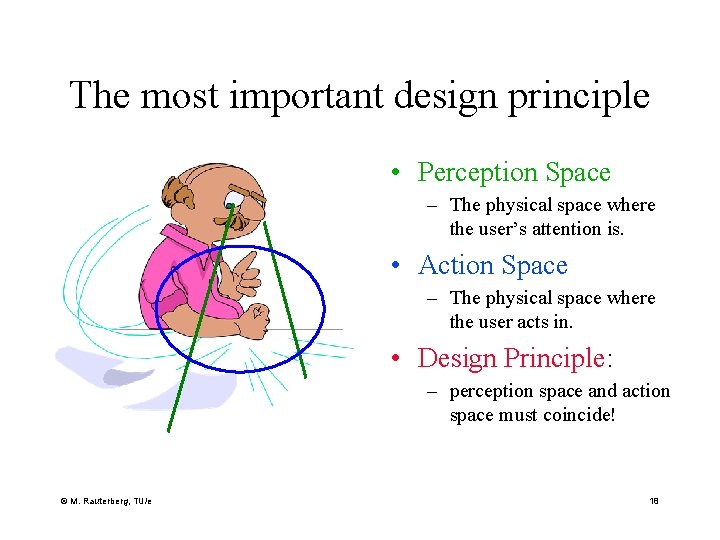 The most important design principle

• Perception Space
– The physical space where the user's attention is.

• Action Space
– The physical space where the user acts in.

• Design Principle:
– perception space and action space must coincide!

© M. Rauterberg, TU/e

18